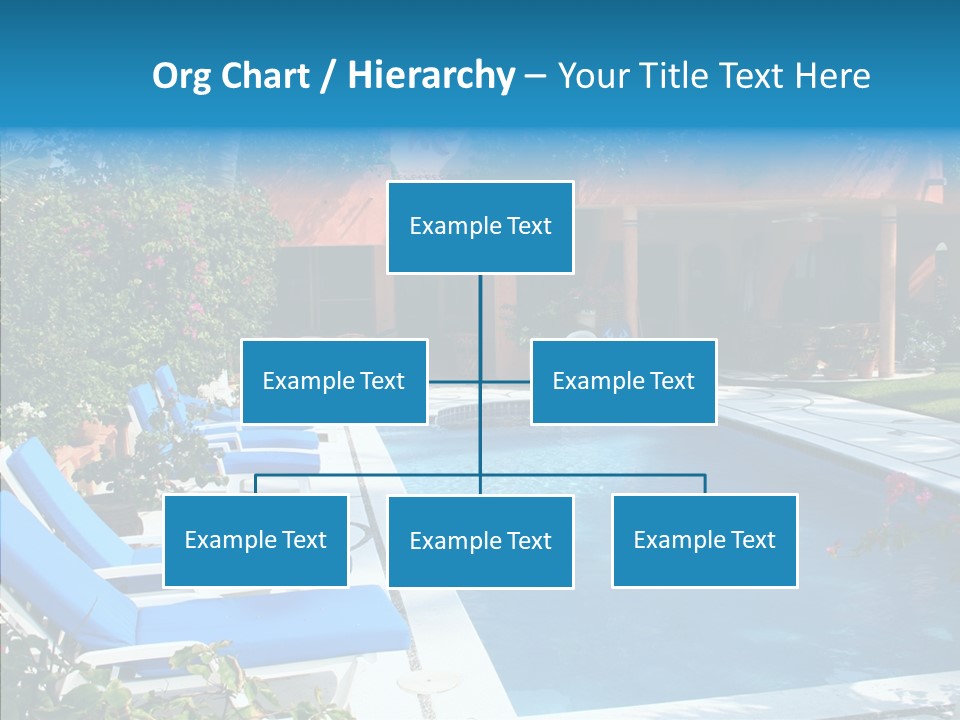 Org Chart / Hierarchy – Your Title Text Here

Example Text

Example Text

Example Text

Example Text

Example Text

Example Text